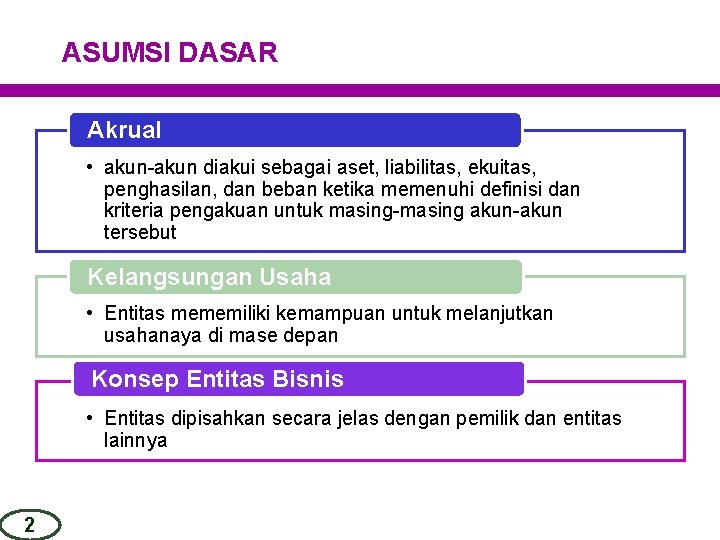 ASUMSI DASAR

Akrual

• akun-akun diakui sebagai aset, liabilitas, ekuitas, penghasilan, dan beban ketika memenuhi definisi dan kriteria pengakuan untuk masing-masing akun-akun tersebut

Kelangsungan Usaha

• Entitas mememiliki kemampuan untuk melanjutkan usahanaya di mase depan

Konsep Entitas Bisnis

• Entitas dipisahkan secara jelas dengan pemilik dan entitas lainnya

2